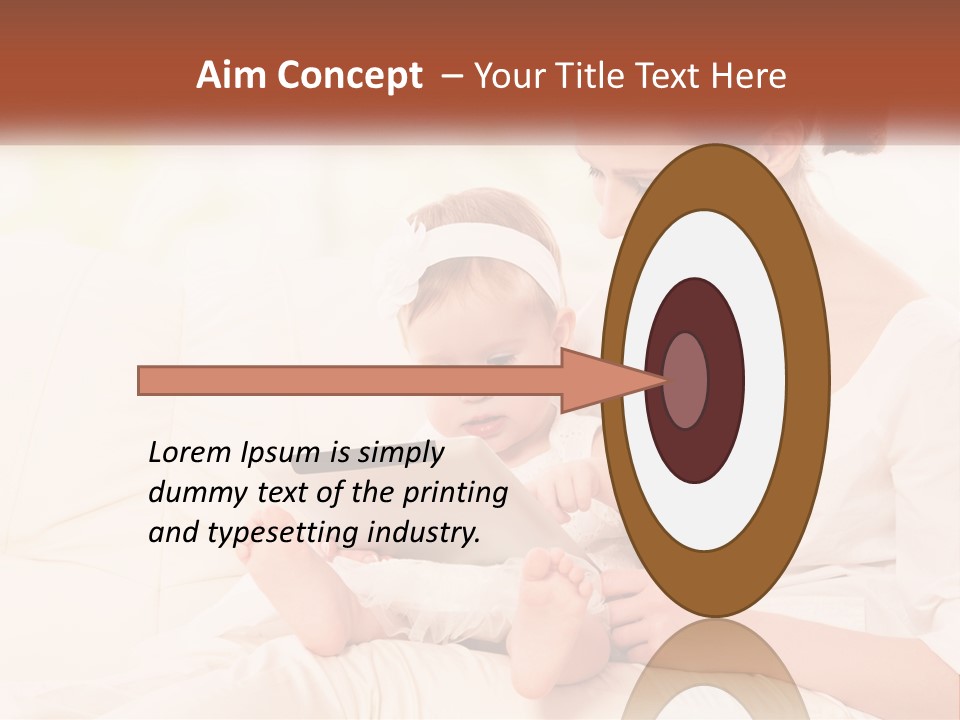 Aim Concept – Your Title Text Here

Lorem Ipsum is simply dummy text of the printing and typesetting industry.